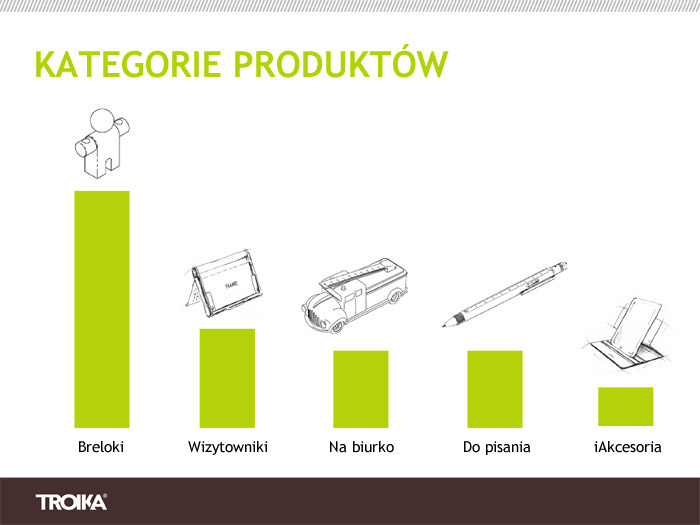 KATEGORIE PRODUKTÓW

NAME

Breloki

Wizytowniki

Na biurko

Do pisania

iAkcesoria

TROIKA®